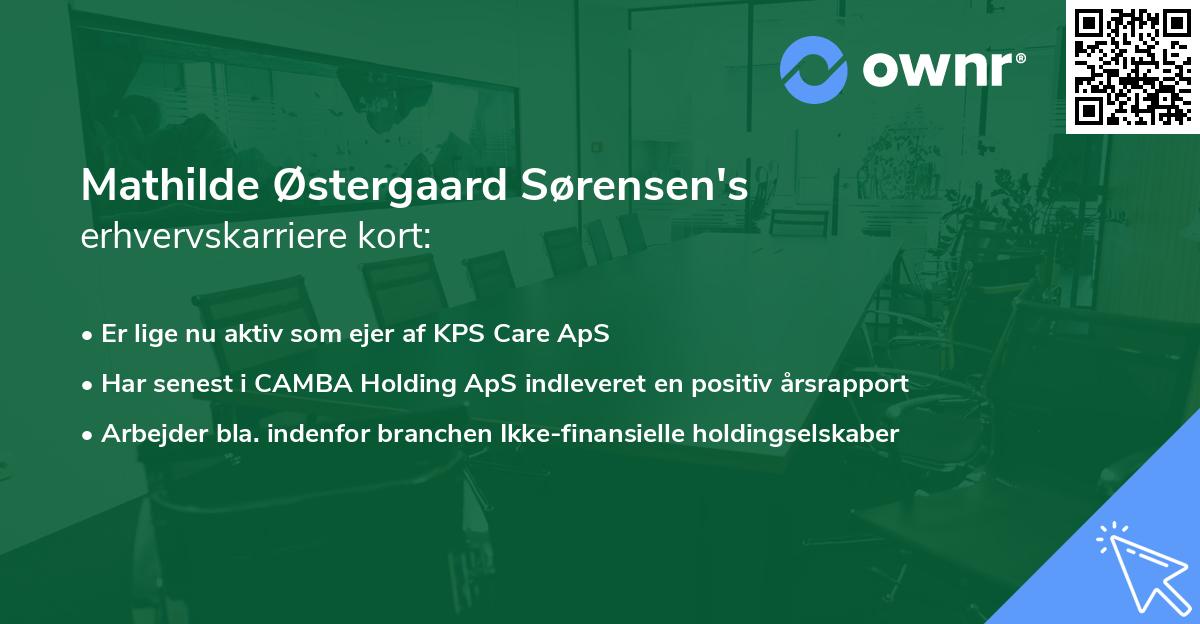 ownr®

Mathilde Østergaard Sørensen's erhvervskarriere kort:

• Er lige nu aktiv som ejer af KPS Care ApS

• Har senest i CAMBA Holding ApS indleveret en positiv årsrapport

• Arbejder bla. indenfor branchen Ikke-finansielle holdingselskaber